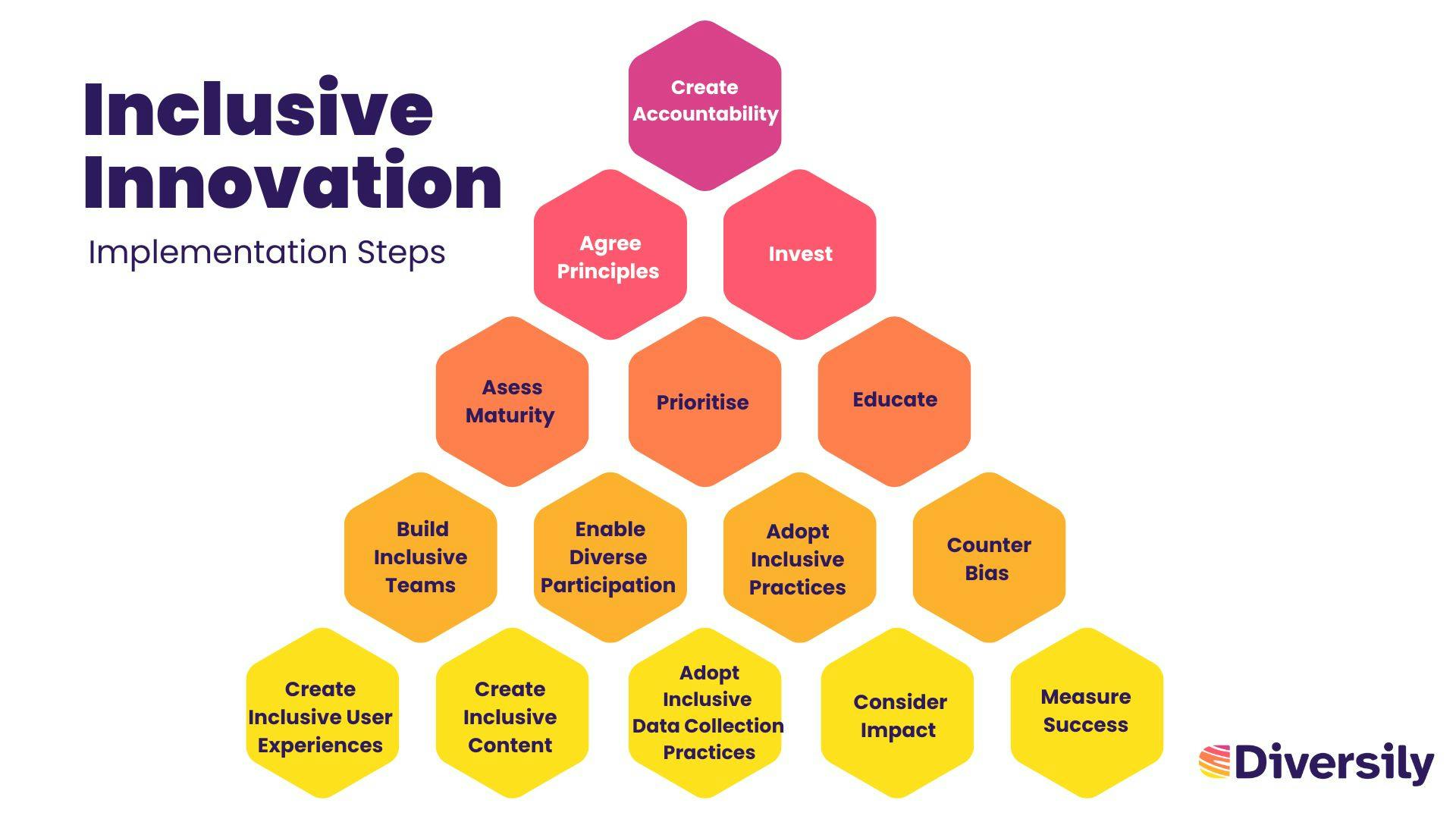 Inclusive Innovation

Implementation Steps

Create Accountability

Agree Principles

Invest

Asess Maturity

Prioritise

Educate

Build Inclusive Teams

Enable Diverse Participation

Adopt Inclusive Practices

Counter Bias

Create Inclusive User Experiences

Create Inclusive Content

Adopt Inclusive Data Collection Practices

Consider Impact

Measure Success

Diversily